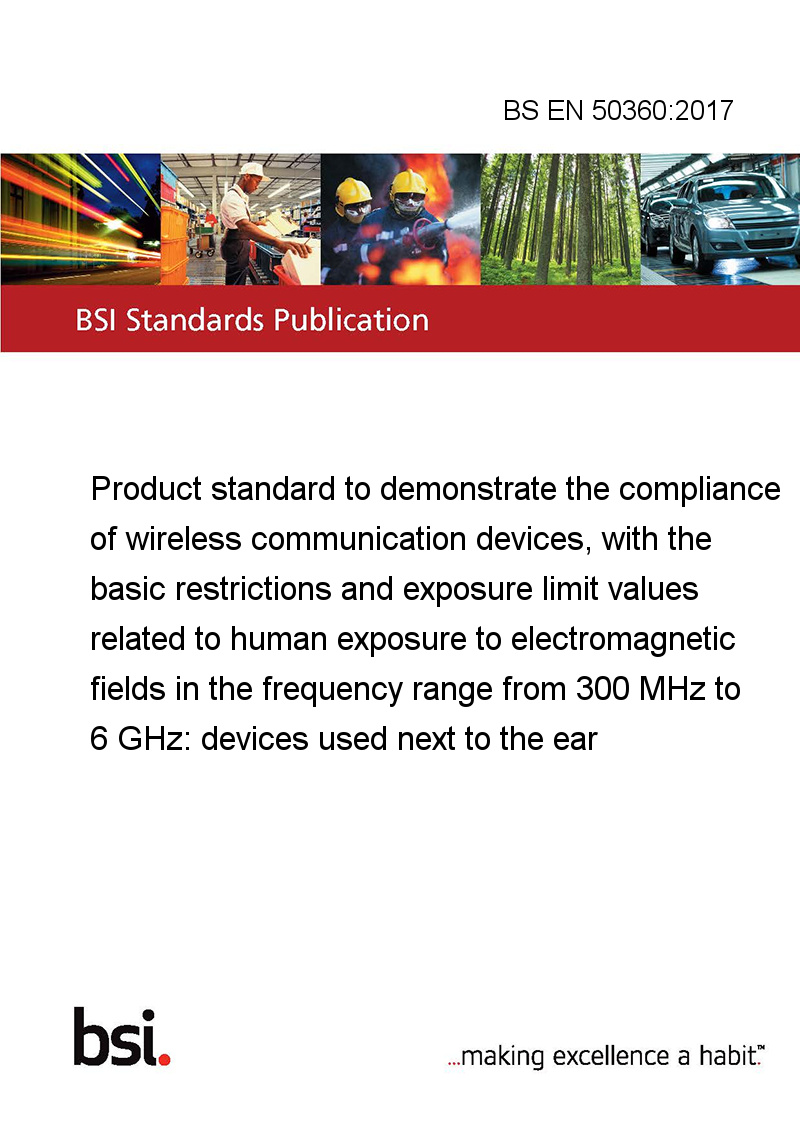 BS EN 50360:2017

BSI Standards Publication

Product standard to demonstrate the compliance of wireless communication devices, with the basic restrictions and exposure limit values related to human exposure to electromagnetic fields in the frequency range from 300 MHz to 6 GHz: devices used next to the ear

bsi.

...making excellence a habit.™